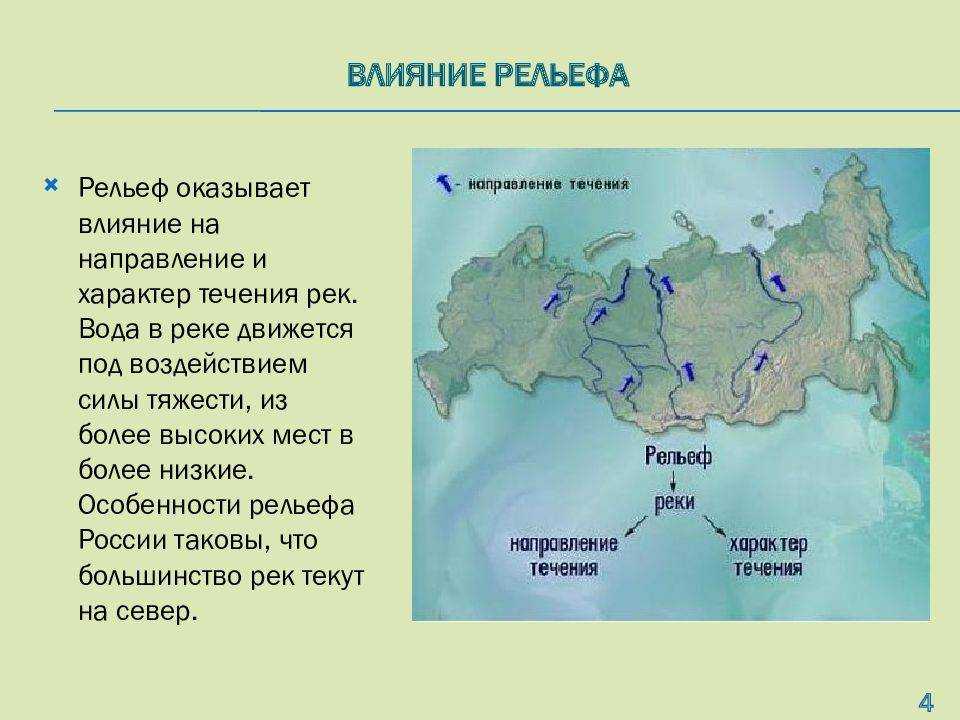 ВЛИЯНИЕ РЕЛЬЕФА

Рельеф оказывает влияние на направление и характер течения рек. Вода в реке движется под воздействием силы тяжести, из более высоких мест в более низкие. Особенности рельефа России таковы, что большинство рек текут на север.

- направление течения

Рельеф

реки

направление течения

характер течения

4